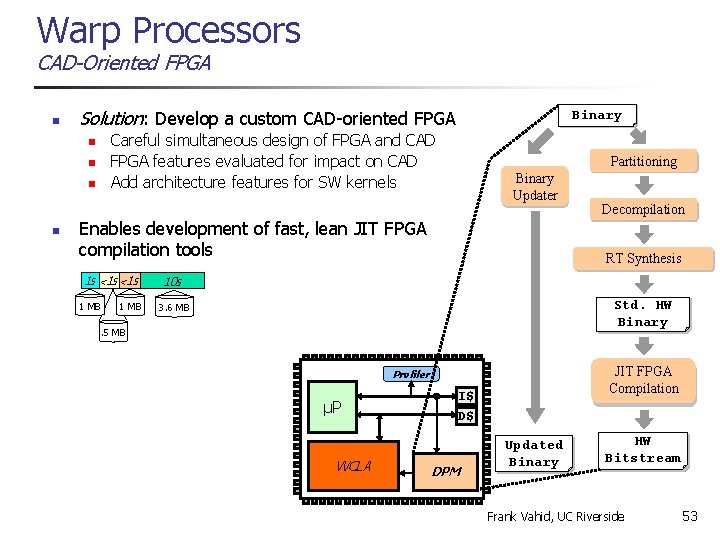 Warp Processors
CAD-Oriented FPGA

Solution: Develop a custom CAD-oriented FPGA
Careful simultaneous design of FPGA and CAD
FPGA features evaluated for impact on CAD
Add architecture features for SW kernels

Enables development of fast, lean JIT FPGA compilation tools

1s <1s <1s 10s
1 MB 1 MB 3.6 MB
.5 MB

Binary
Binary Updater
Partitioning
Decompilation
RT Synthesis
Std. HW Binary
JIT FPGA Compilation
HW Bitstream
Updated Binary

Profiler
µP
I$
D$
WCLA
DPM

Frank Vahid, UC Riverside
53